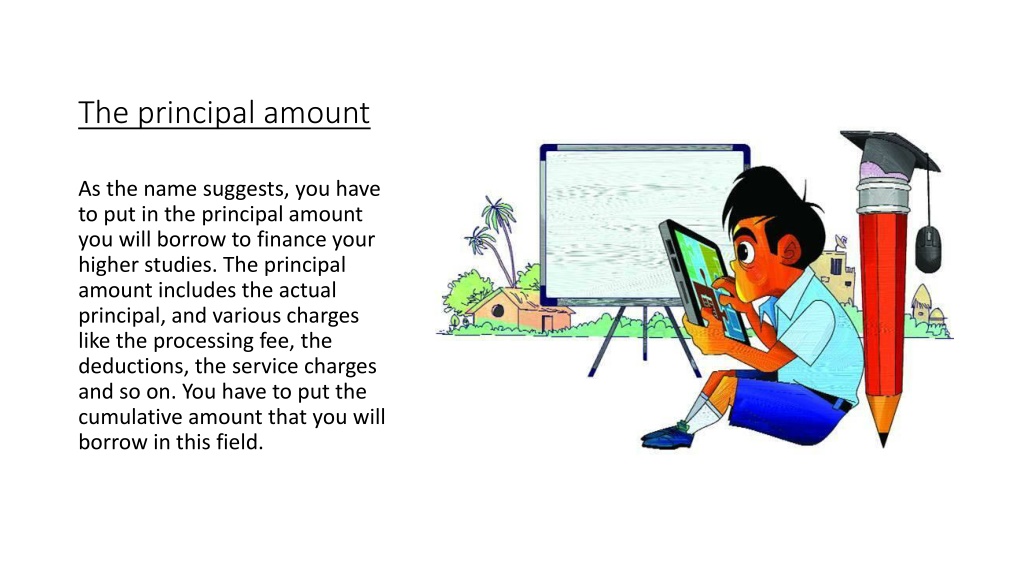 The principal amount

As the name suggests, you have to put in the principal amount you will borrow to finance your higher studies. The principal amount includes the actual principal, and various charges like the processing fee, the deductions, the service charges and so on. You have to put the cumulative amount that you will borrow in this field.